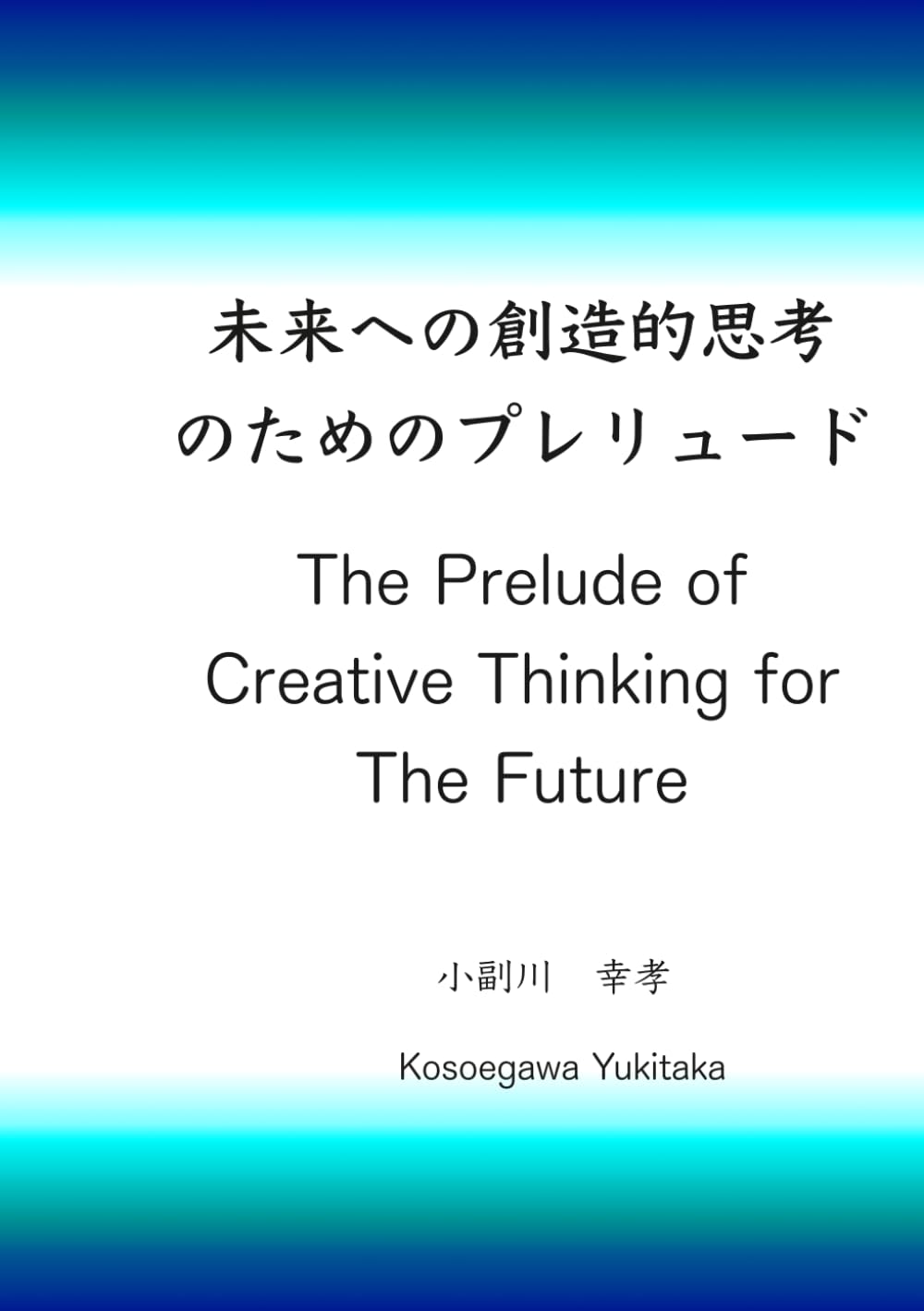 未来への創造的思考のためのプレリュード

The Prelude of Creative Thinking for The Future

小副川　幸孝

Kosoegawa Yukitaka